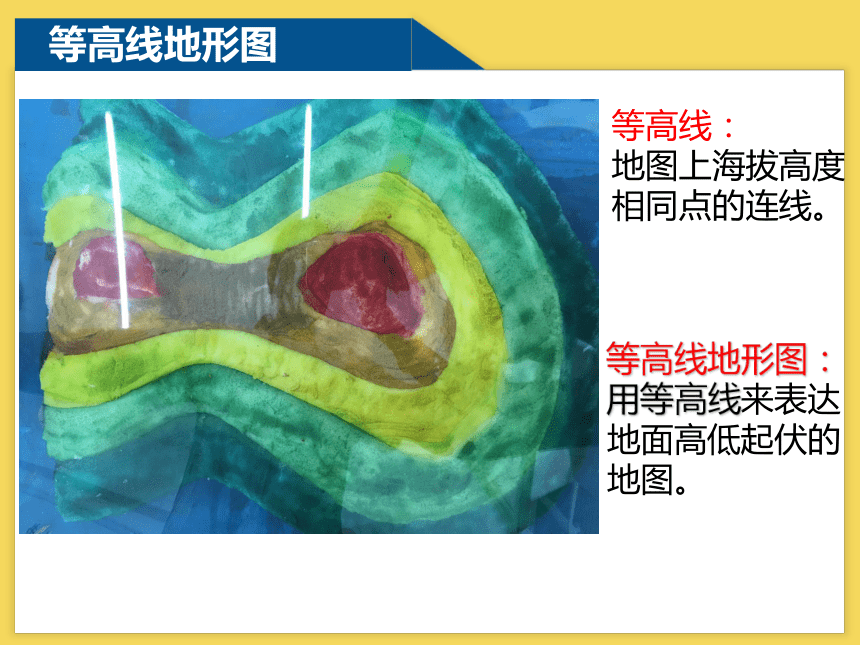 等高线地形图

等高线：
地图上海拔高度相同点的连线。

等高线地形图：
用等高线来表达地面高低起伏的地图。